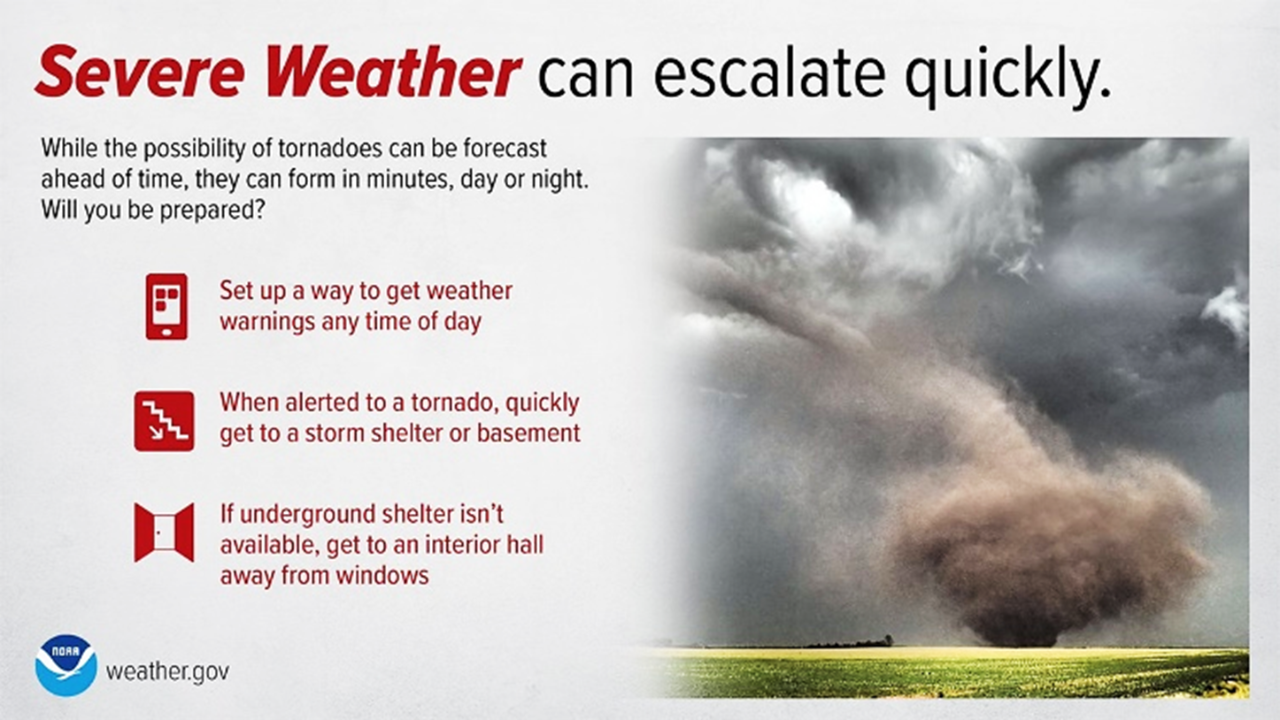 Severe Weather can escalate quickly.

While the possibility of tornadoes can be forecast ahead of time, they can form in minutes, day or night. Will you be prepared?

Set up a way to get weather warnings any time of day

When alerted to a tornado, quickly get to a storm shelter or basement

If underground shelter isn't available, get to an interior hall away from windows

NOAA

weather.gov